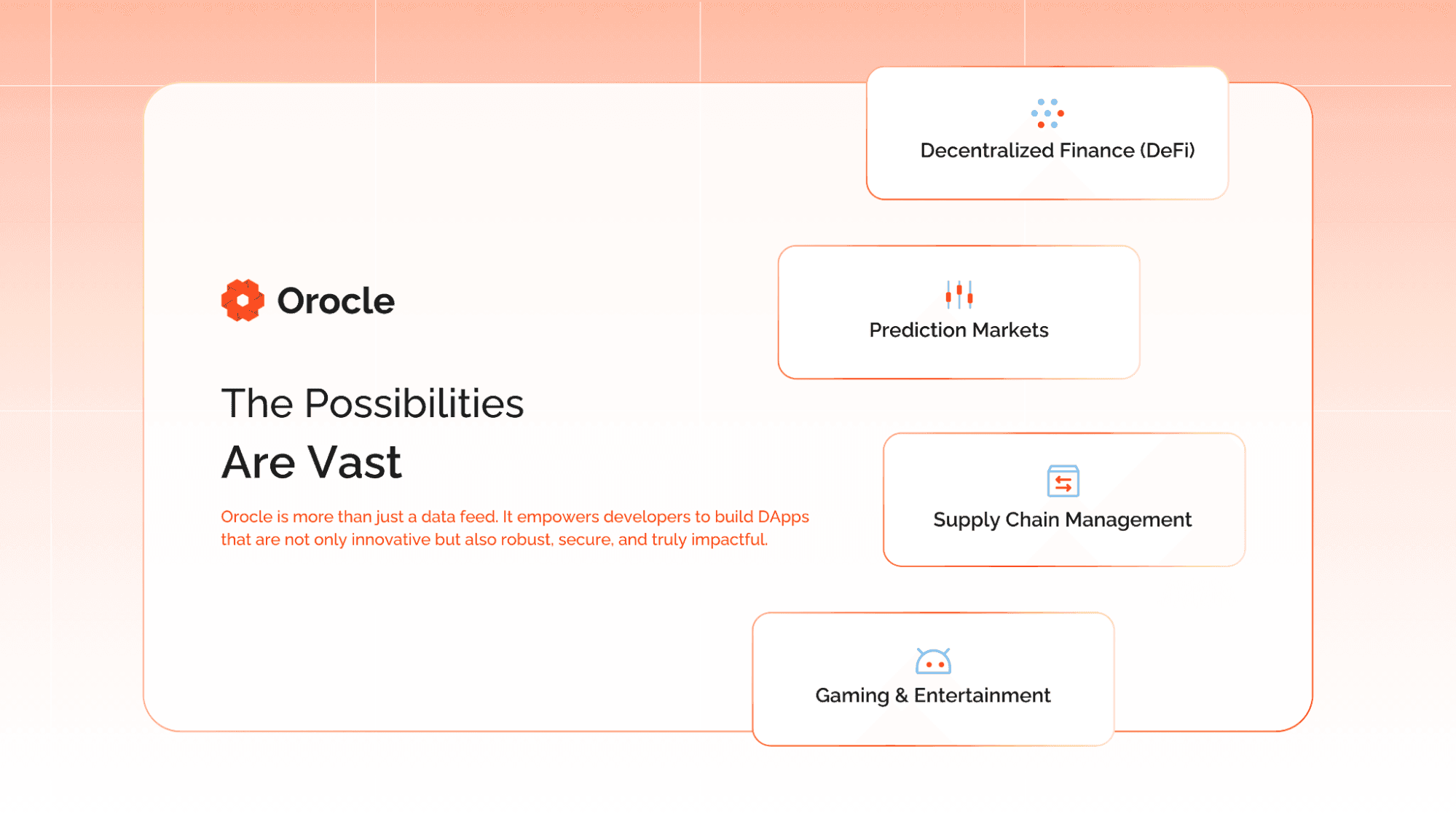 Orocle

The Possibilities
Are Vast

Orocle is more than just a data feed. It empowers developers to build DApps that are not only innovative but also robust, secure, and truly impactful.

Decentralized Finance (DeFi)

Prediction Markets

Supply Chain Management

Gaming & Entertainment